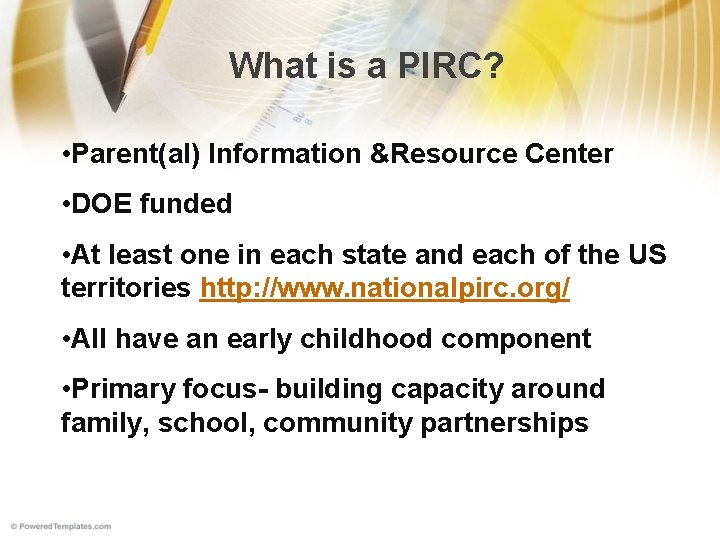 What is a PIRC?

•Parent(al) Information &Resource Center

•DOE funded

•At least one in each state and each of the US territories http://www.nationalpirc.org/

•All have an early childhood component

•Primary focus- building capacity around family, school, community partnerships

© PoweredTemplates.com